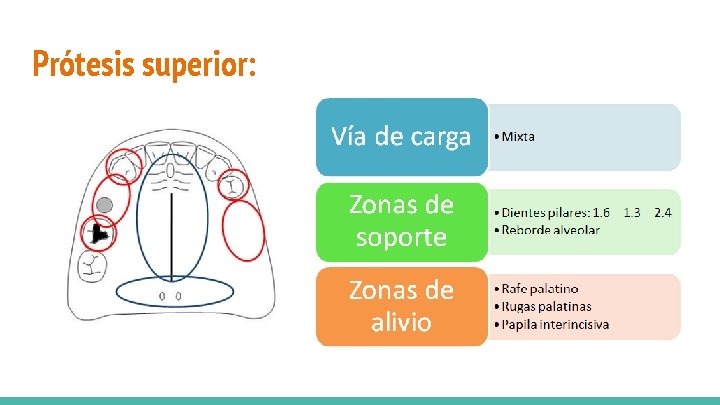 Prótesis superior:

Vía de carga
• Mixta

Zonas de soporte
• Dientes pilares: 1.6 1.3 2.4
• Reborde alveolar

Zonas de alivio
• Rafe palatino
• Rugas palatinas
• Papila interincisiva